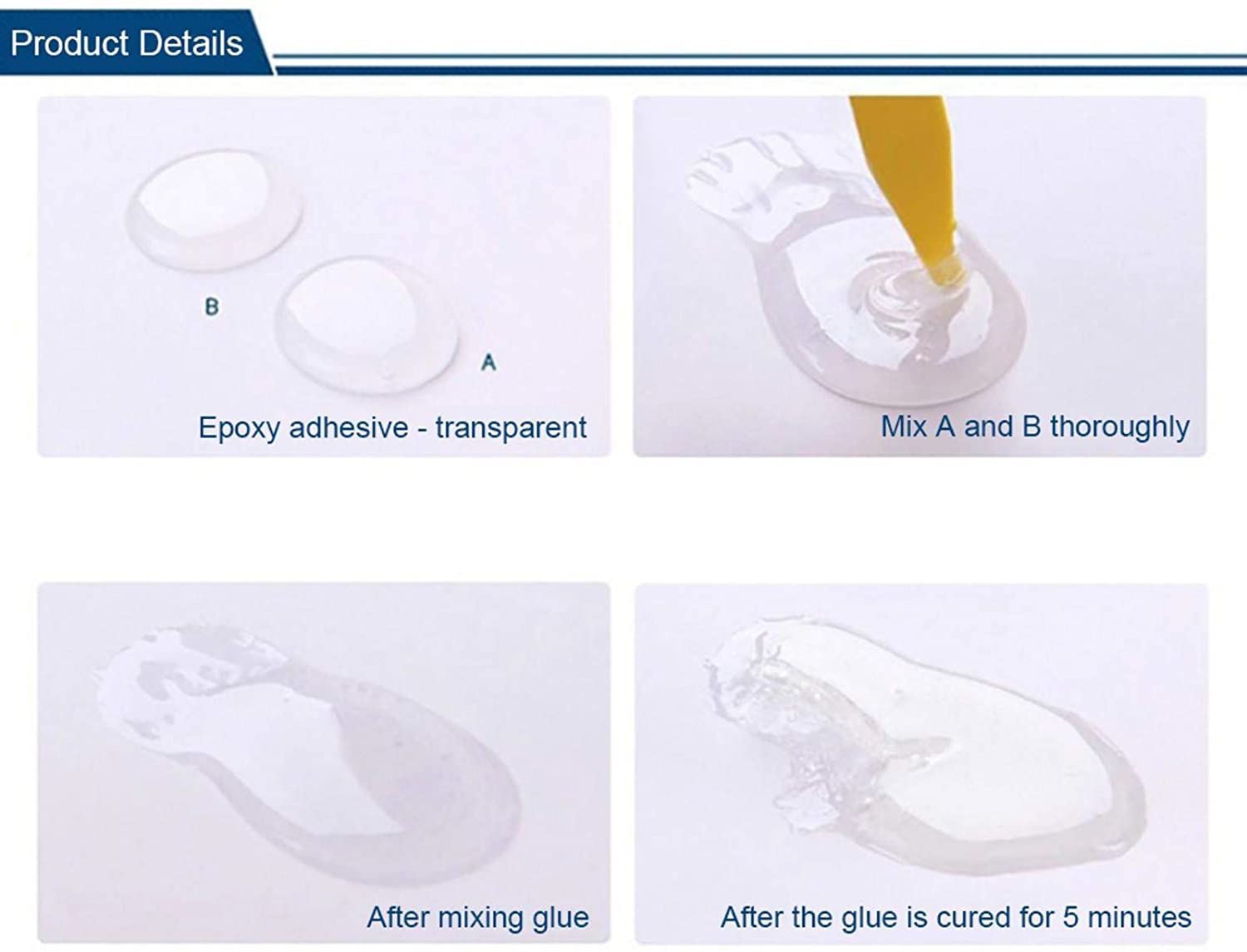 Product Details

B

A

Epoxy adhesive - transparent

Mix A and B thoroughly

After mixing glue

After the glue is cured for 5 minutes